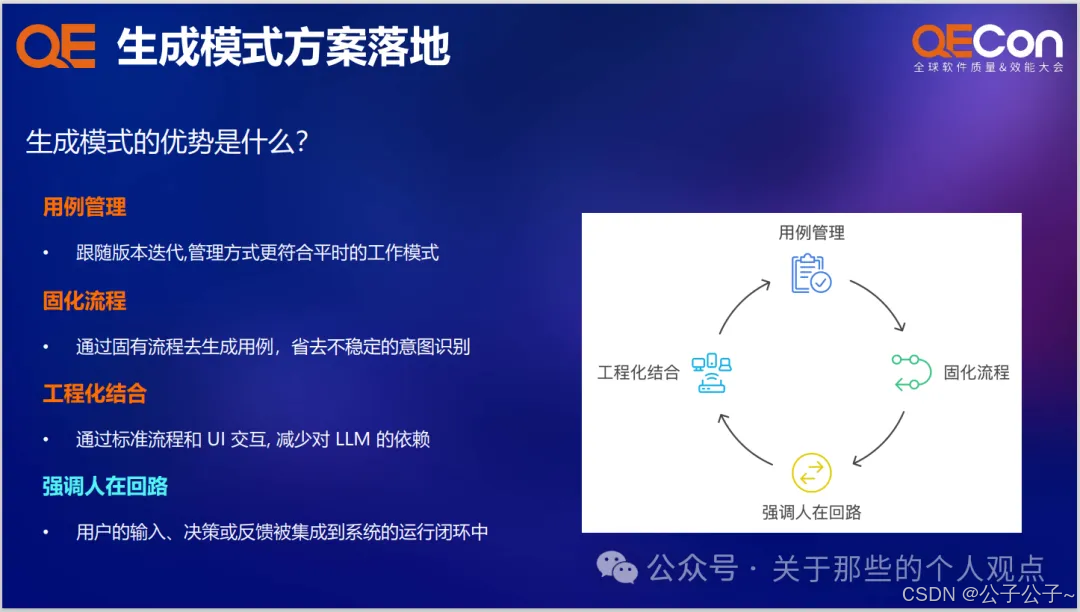 QE 生成模式方案落地

QECon 全球软件质量&效能大会

生成模式的优势是什么?

用例管理

• 跟随版本迭代,管理方式更符合平时的工作模式

固化流程

• 通过固有流程去生成用例，省去不稳定的意图识别

工程化结合

• 通过标准流程和 UI 交互, 减少对 LLM 的依赖

强调人在回路

• 用户的输入、决策或反馈被集成到系统的运行闭环中

用例管理

固化流程

强调人在回路

工程化结合

公众号 · 关于那些的个人观点

CSDN @公子公子~